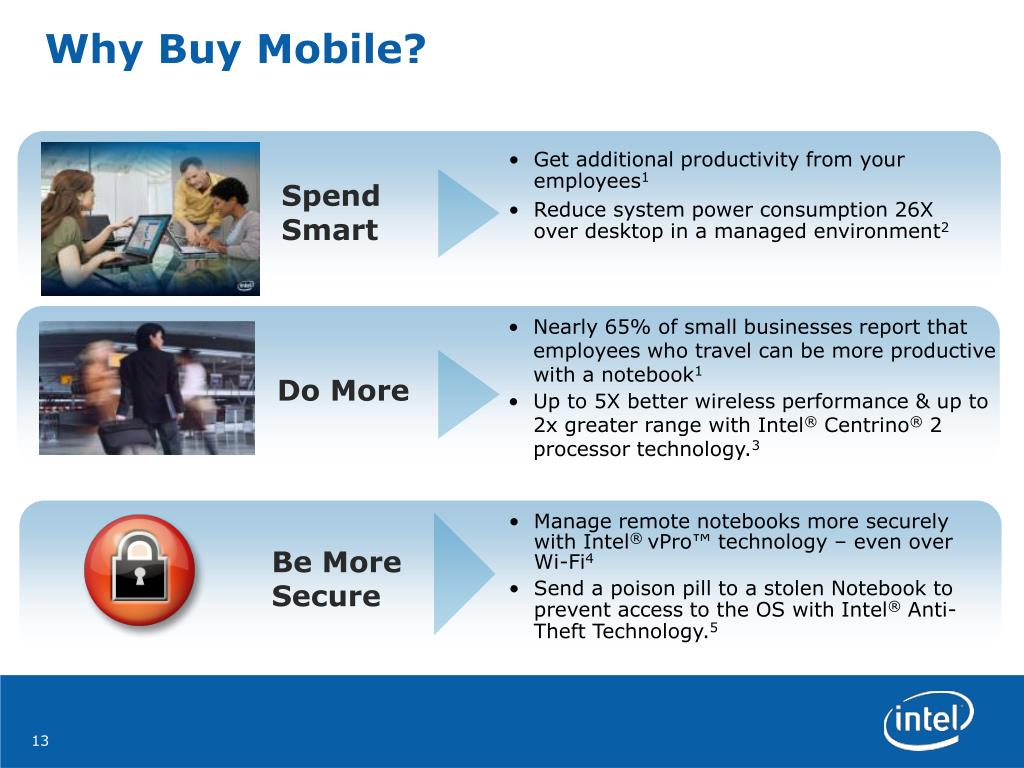 Why Buy Mobile?

Spend Smart

• Get additional productivity from your employees$^1$
• Reduce system power consumption 26X over desktop in a managed environment$^2$

Do More

• Nearly 65% of small businesses report that employees who travel can be more productive with a notebook$^1$
• Up to 5X better wireless performance & up to 2x greater range with Intel® Centrino® 2 processor technology.$^3$

Be More Secure

• Manage remote notebooks more securely with Intel® vPro™ technology – even over Wi-Fi$^4$
• Send a poison pill to a stolen Notebook to prevent access to the OS with Intel® Anti-Theft Technology.$^5$

13

intel